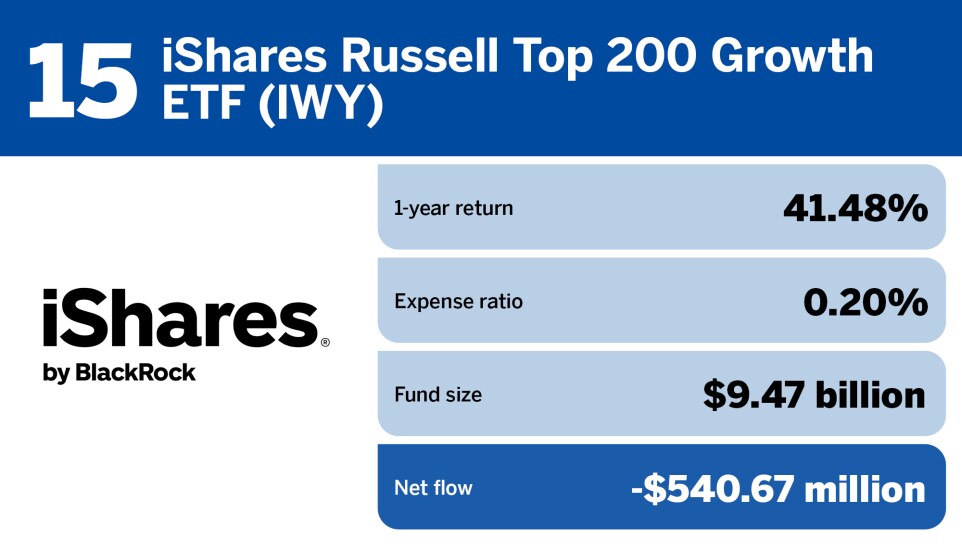 15 iShares Russell Top 200 Growth ETF (IWY)

iShares®
by BlackRock

| | |
|---|---|
| 1-year return | 41.48% |
| Expense ratio | 0.20% |
| Fund size | \$9.47 billion |
| Net flow | -\$540.67 million |